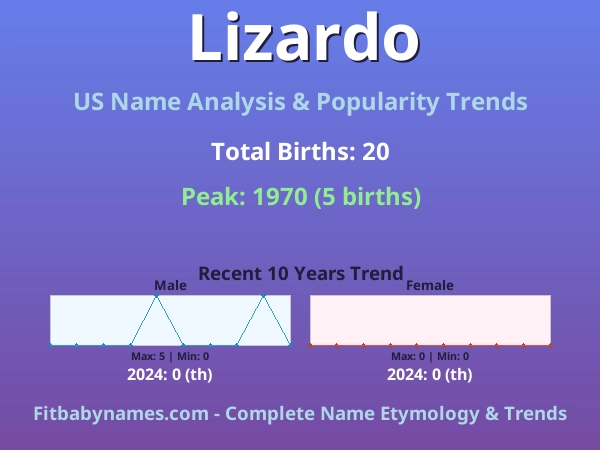 Lizardo

US Name Analysis & Popularity Trends

Total Births: 20

Peak: 1970 (5 births)

Recent 10 Years Trend

Male

Max: 5 | Min: 0

2024: 0 (th)

Female

Max: 0 | Min: 0

2024: 0 (th)

Fitbabynames.com - Complete Name Etymology & Trends